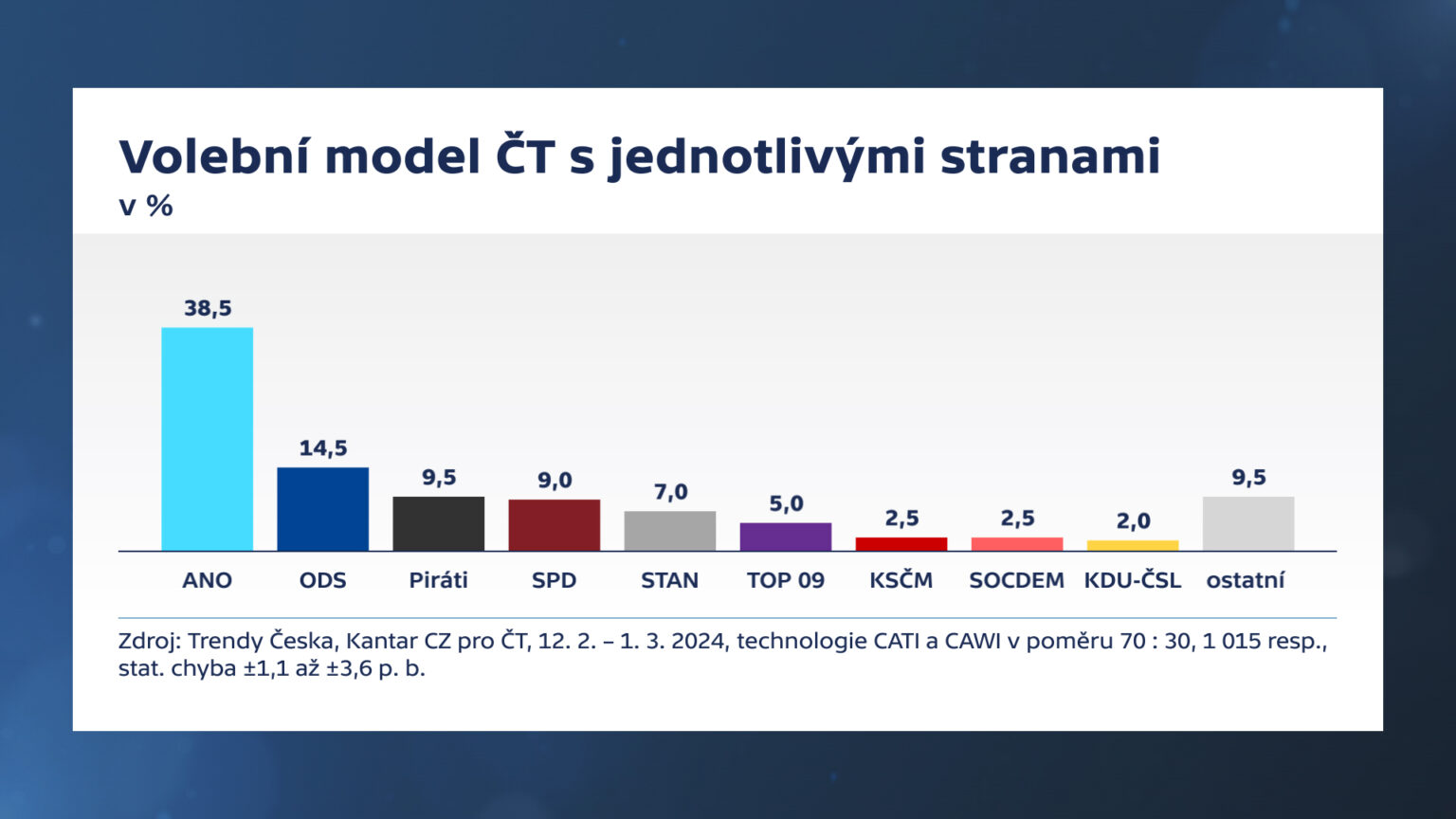 Volební model ČT s jednotlivými stranami

v %

38,5
14,5
9,5
9,0
7,0
5,0
2,5
2,5
2,0
9,5

ANO
ODS
Piráti
SPD
STAN
TOP 09
KSČM
SOCDEM
KDU-ČSL
ostatní

Zdroj: Trendy Česka, Kantar CZ pro ČT, 12. 2. – 1. 3. 2024, technologie CATI a CAWI v poměru 70 : 30, 1 015 resp., stat. chyba ±1,1 až ±3,6 p. b.